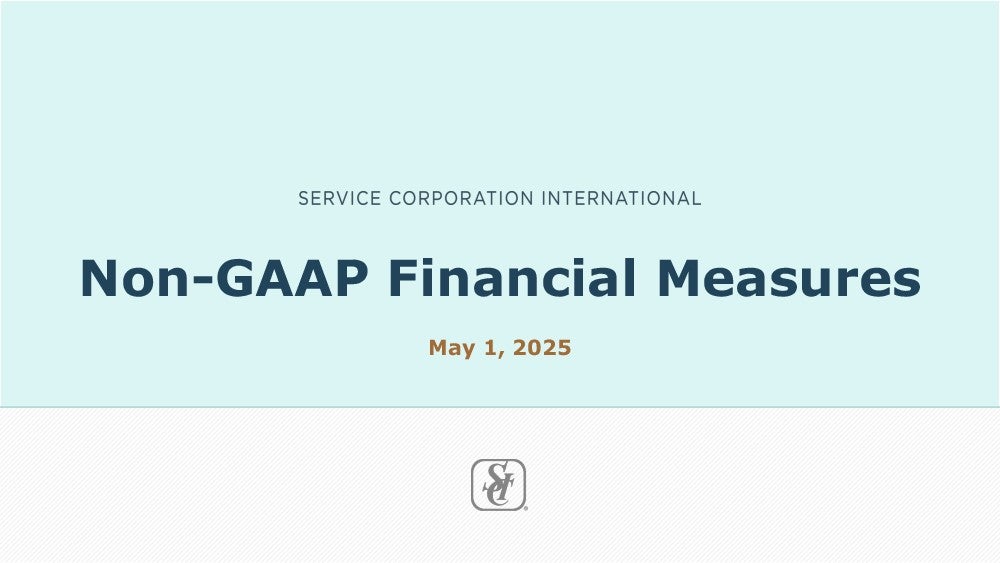 SERVICE CORPORATION INTERNATIONAL

Non-GAAP Financial Measures

May 1, 2025

SCI